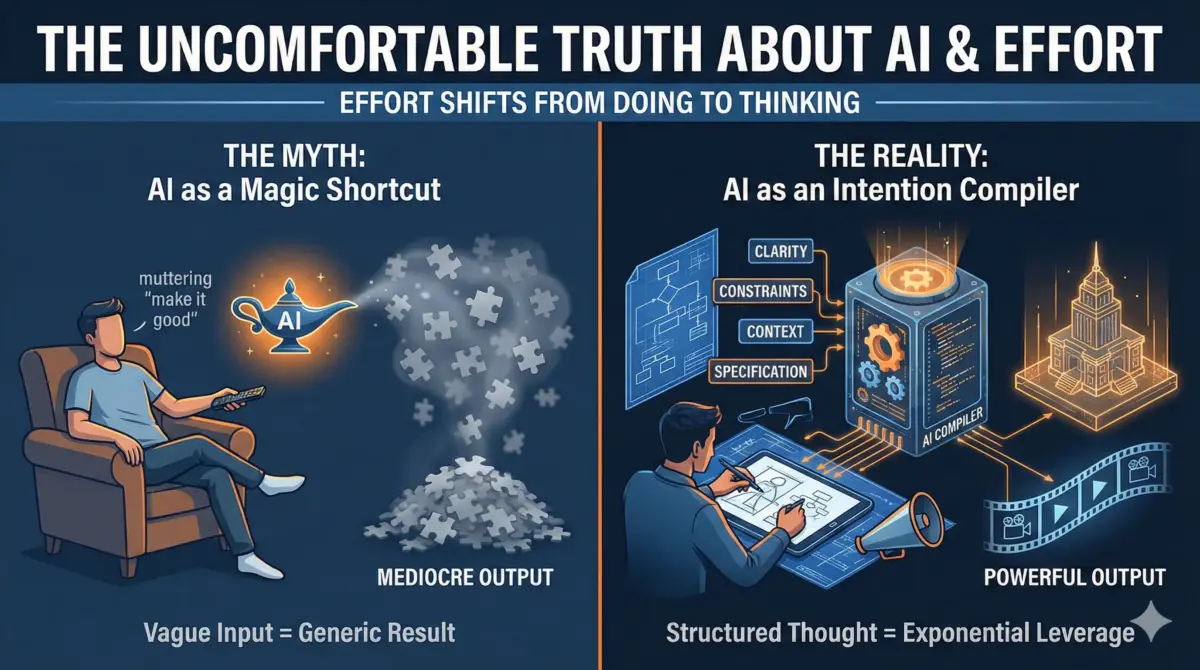 THE UNCOMFORTABLE TRUTH ABOUT AI & EFFORT

EFFORT SHIFTS FROM DOING TO THINKING

THE MYTH:
AI as a Magic Shortcut

muttering "make it good"

AI

MEDIOCRE OUTPUT

Vague Input = Generic Result

THE REALITY:
AI as an Intention Compiler

CLARITY

CONSTRAINTS

CONTEXT

SPECIFICATION

AI COMPILER

POWERFUL OUTPUT

Structured Thought = Exponential Leverage